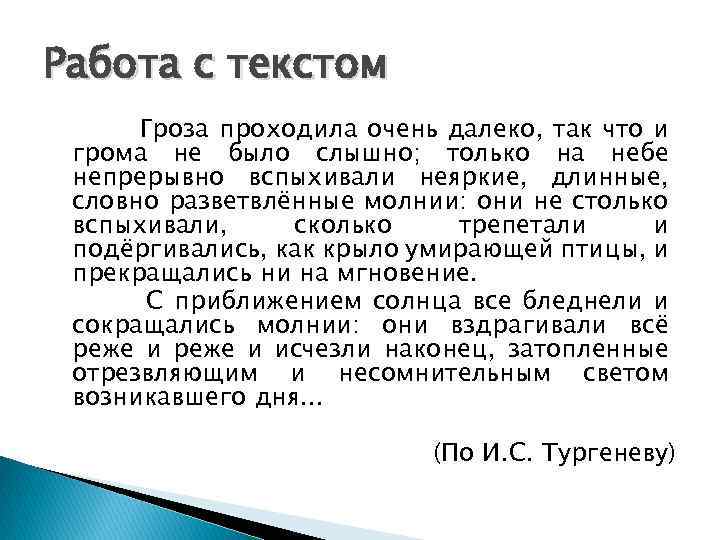 Работа с текстом

Гроза проходила очень далеко, так что и грома не было слышно; только на небе непрерывно вспыхивали неяркие, длинные, словно разветвлённые молнии: они не столько вспыхивали, сколько трепетали и подёргивались, как крыло умирающей птицы, и прекращались ни на мгновение.

С приближением солнца все бледнели и сокращались молнии: они вздрагивали всё реже и реже и исчезли наконец, затопленные отрезвляющим и несомнительным светом возникавшего дня...

(По И.С. Тургеневу)